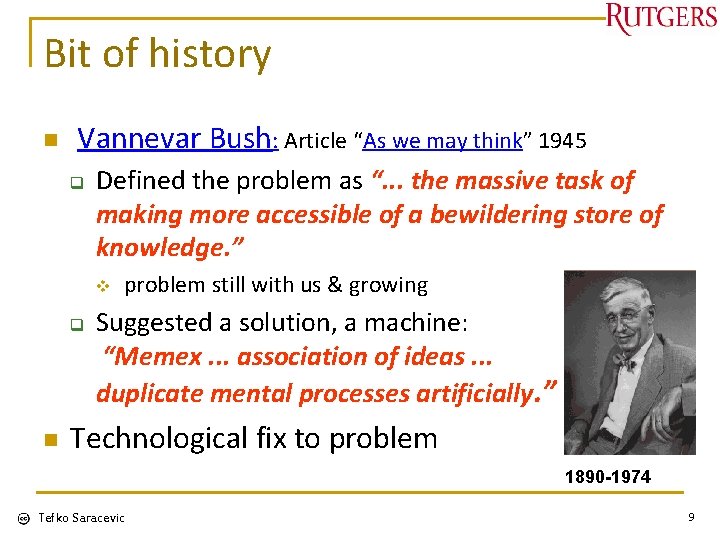 RUTGERS

Bit of history

Vannevar Bush: Article “As we may think” 1945

Defined the problem as “... the massive task of making more accessible of a bewildering store of knowledge.”

problem still with us & growing

Suggested a solution, a machine: “Memex ... association of ideas ... duplicate mental processes artificially.”

Technological fix to problem

1890-1974

Tefko Saracevic

9